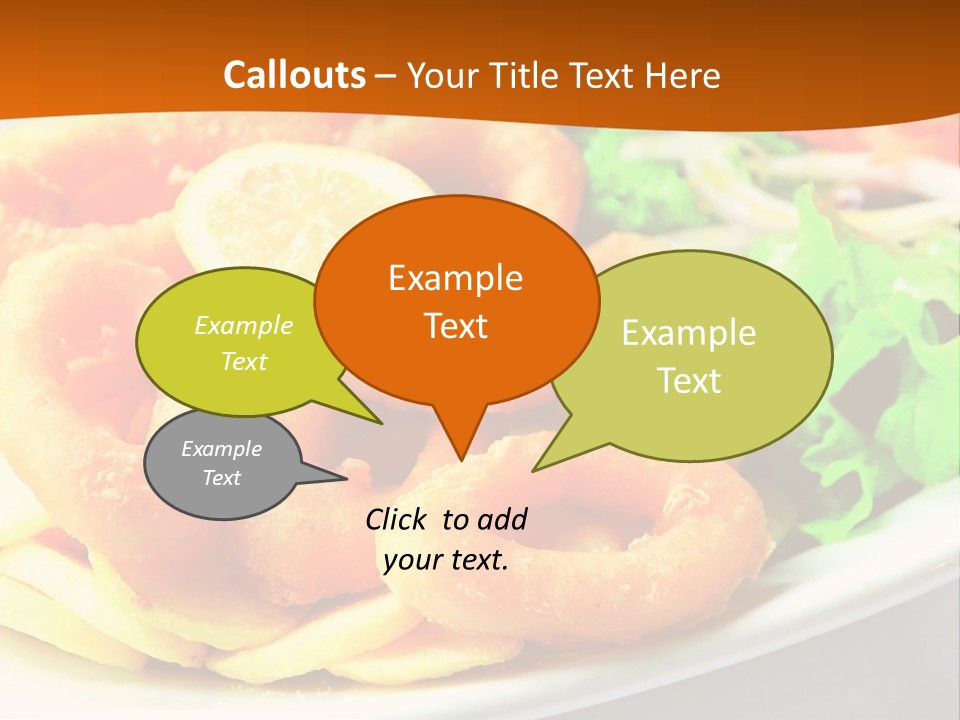 Callouts – Your Title Text Here

Example Text

Example Text

Example Text

Example Text

Click to add your text.